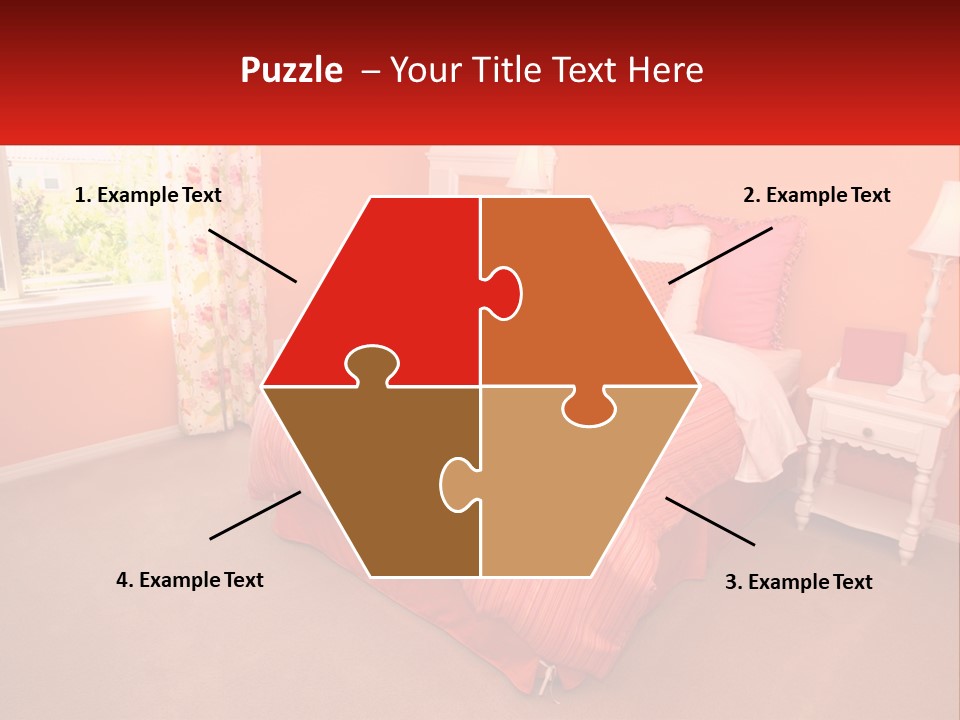 Puzzle – Your Title Text Here

1. Example Text

2. Example Text

4. Example Text

3. Example Text